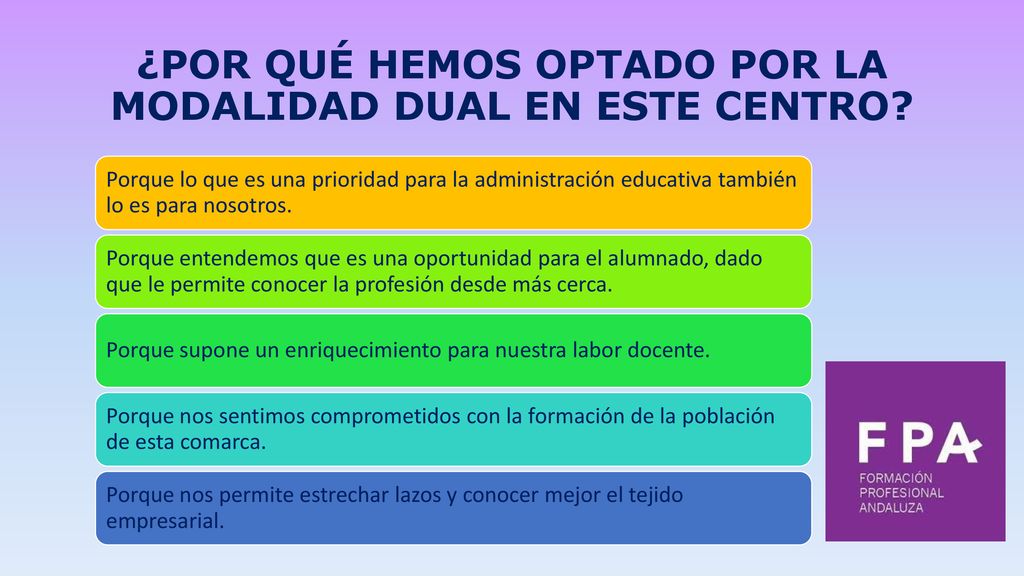 ¿POR QUÉ HEMOS OPTADO POR LA MODALIDAD DUAL EN ESTE CENTRO?

Porque lo que es una prioridad para la administración educativa también lo es para nosotros.

Porque entendemos que es una oportunidad para el alumnado, dado que le permite conocer la profesión desde más cerca.

Porque supone un enriquecimiento para nuestra labor docente.

Porque nos sentimos comprometidos con la formación de la población de esta comarca.

Porque nos permite estrechar lazos y conocer mejor el tejido empresarial.

FPA
FORMACIÓN
PROFESIONAL
ANDALUZA